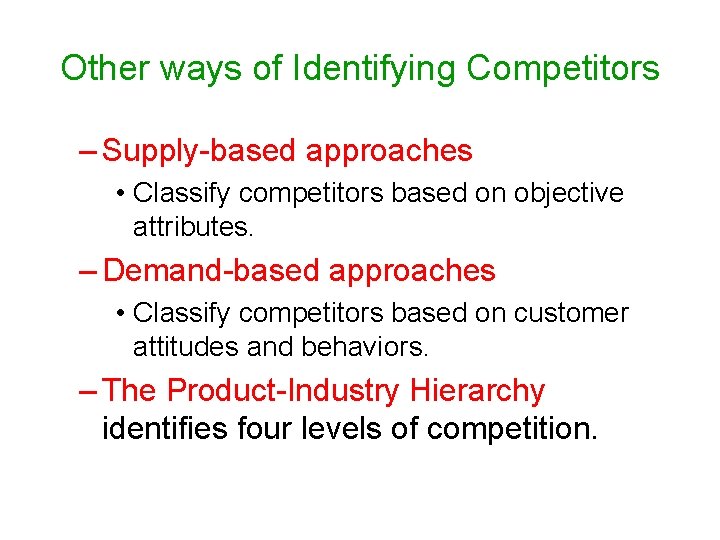 Other ways of Identifying Competitors

– Supply-based approaches

• Classify competitors based on objective attributes.

– Demand-based approaches

• Classify competitors based on customer attitudes and behaviors.

– The Product-Industry Hierarchy identifies four levels of competition.